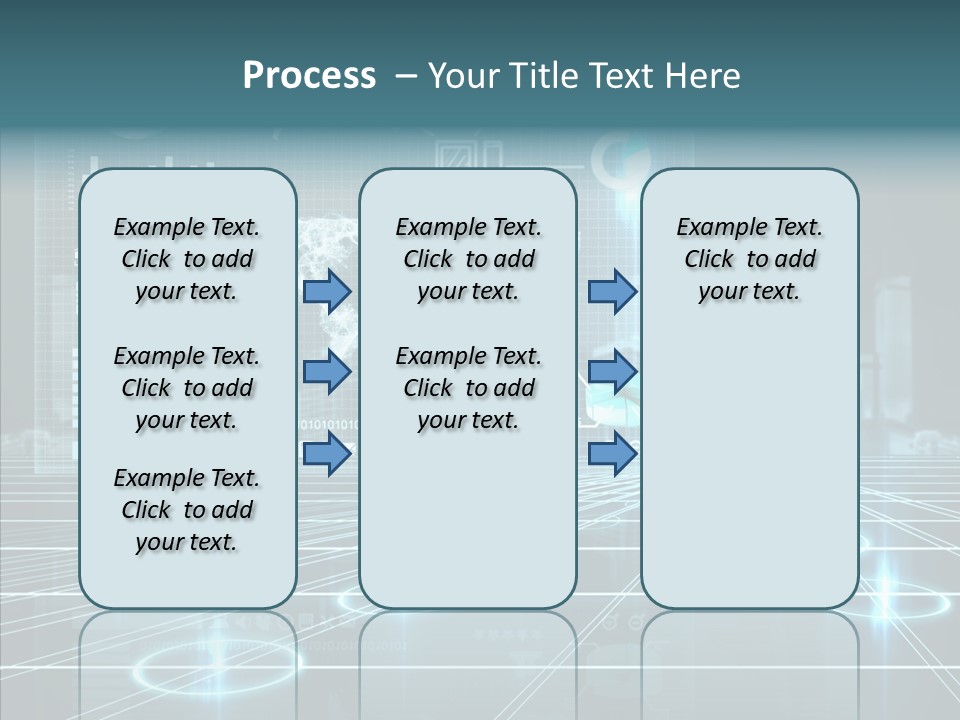 Process – Your Title Text Here

Example Text. Click to add your text.

Example Text. Click to add your text.

Example Text. Click to add your text.

Example Text. Click to add your text.

Example Text. Click to add your text.

Example Text. Click to add your text.